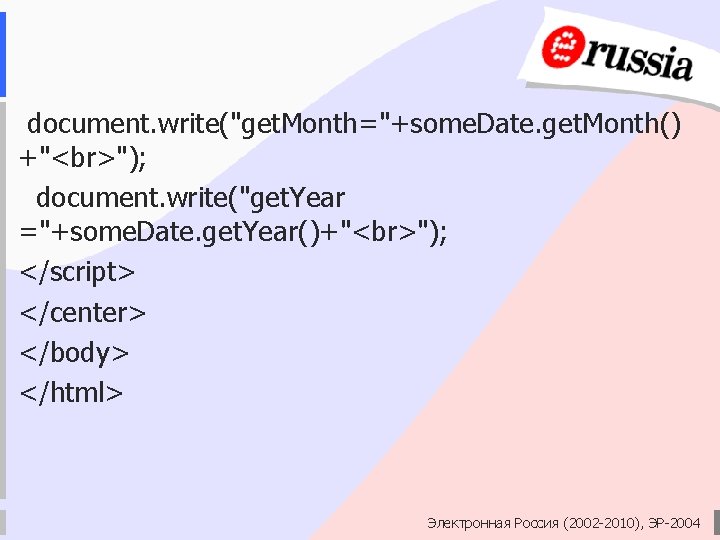 russia

document.write("getMonth="+someDate.getMonth()+"<br>");
document.write("getYear ="+someDate.getYear()+"<br>");
</script>
</center>
</body>
</html>

Электронная Россия (2002-2010), ЭР-2004